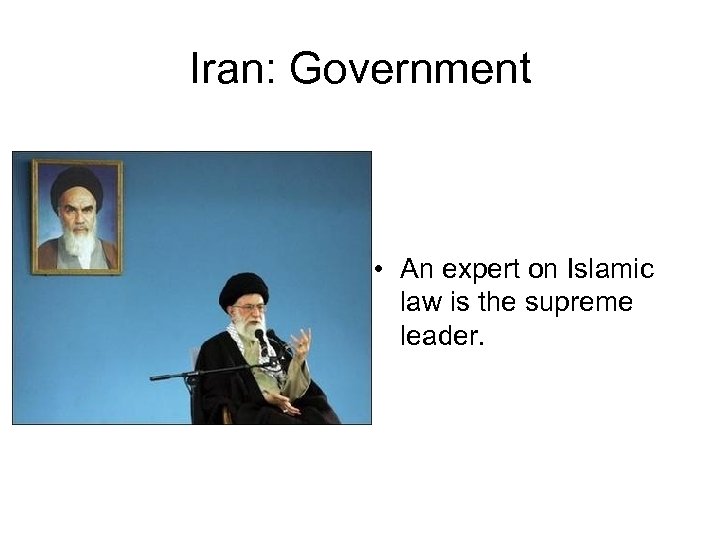 Iran: Government

• An expert on Islamic law is the supreme leader.